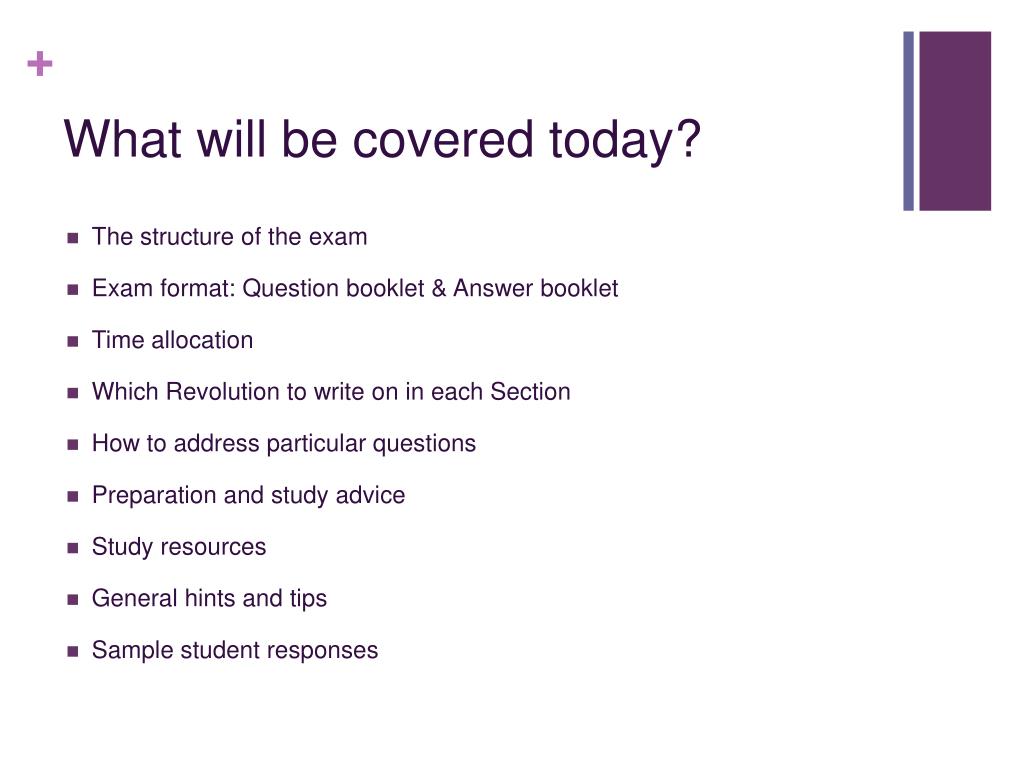 +

What will be covered today?

- The structure of the exam
- Exam format: Question booklet & Answer booklet
- Time allocation
- Which Revolution to write on in each Section
- How to address particular questions
- Preparation and study advice
- Study resources
- General hints and tips
- Sample student responses